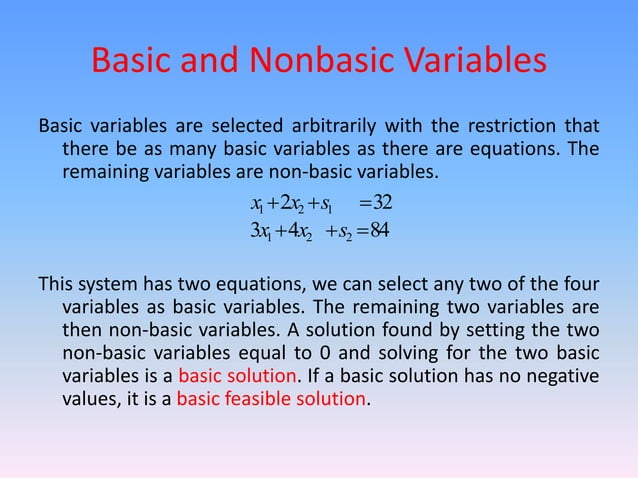 Basic and Nonbasic Variables

Basic variables are selected arbitrarily with the restriction that there be as many basic variables as there are equations. The remaining variables are non-basic variables.

$x_1 + 2x_2 + s_1 = 32$
$3x_1 + 4x_2 + s_2 = 84$

This system has two equations, we can select any two of the four variables as basic variables. The remaining two variables are then non-basic variables. A solution found by setting the two non-basic variables equal to 0 and solving for the two basic variables is a basic solution. If a basic solution has no negative values, it is a basic feasible solution.